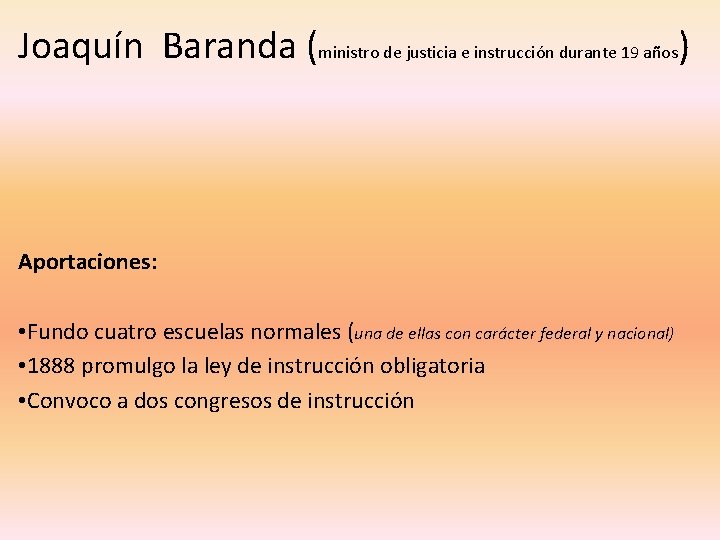 Joaquín Baranda (ministro de justicia e instrucción durante 19 años)

Aportaciones:

•Fundo cuatro escuelas normales (una de ellas con carácter federal y nacional)
•1888 promulgo la ley de instrucción obligatoria
•Convoco a dos congresos de instrucción